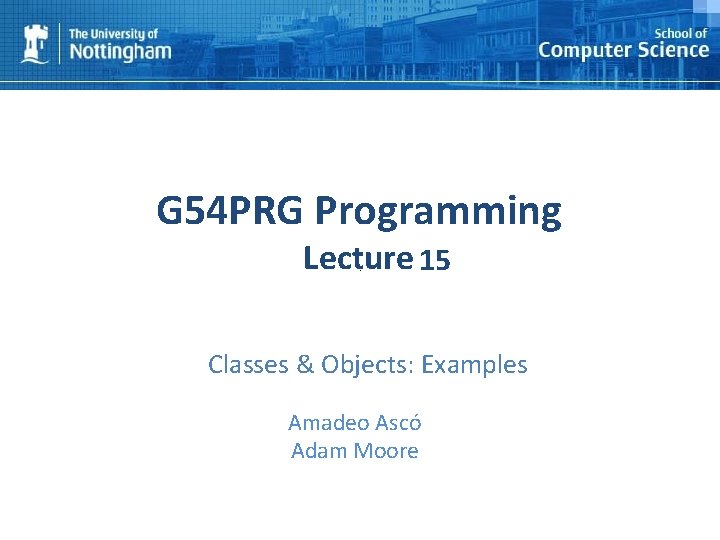 The University of Nottingham

School of Computer Science

G54PRG Programming
Lecture 15

Classes & Objects: Examples

Amadeo Ascó
Adam Moore